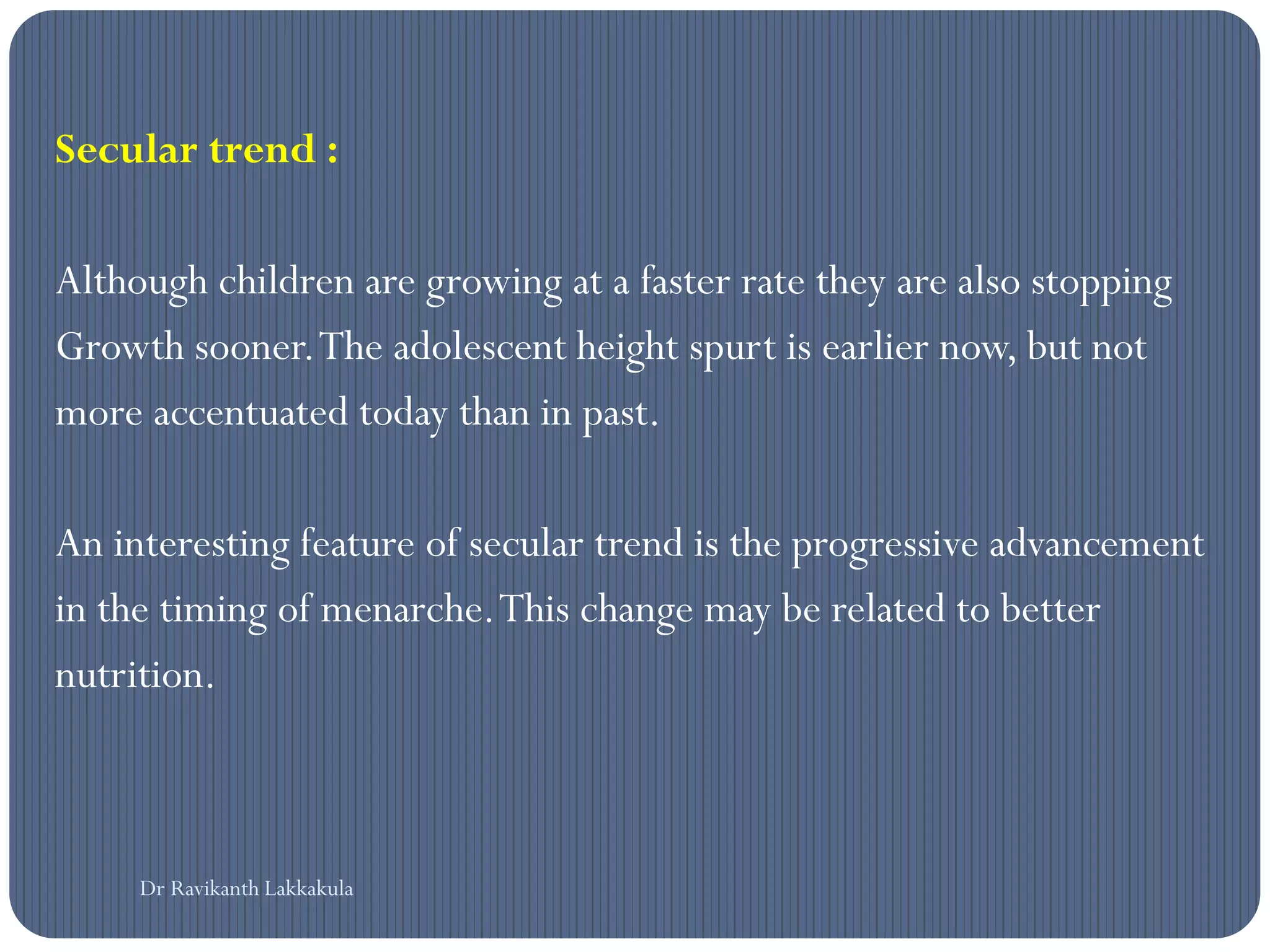 Secular trend :

Although children are growing at a faster rate they are also stopping Growth sooner. The adolescent height spurt is earlier now, but not more accentuated today than in past.

An interesting feature of secular trend is the progressive advancement in the timing of menarche. This change may be related to better nutrition.

Dr Ravikanth Lakkakula